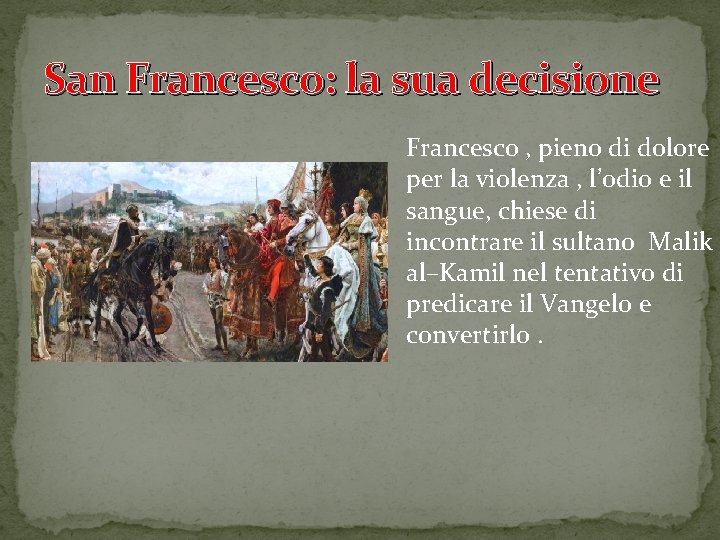 San Francesco: la sua decisione

Francesco , pieno di dolore per la violenza , l'odio e il sangue, chiese di incontrare il sultano Malik al–Kamil nel tentativo di predicare il Vangelo e convertirlo .